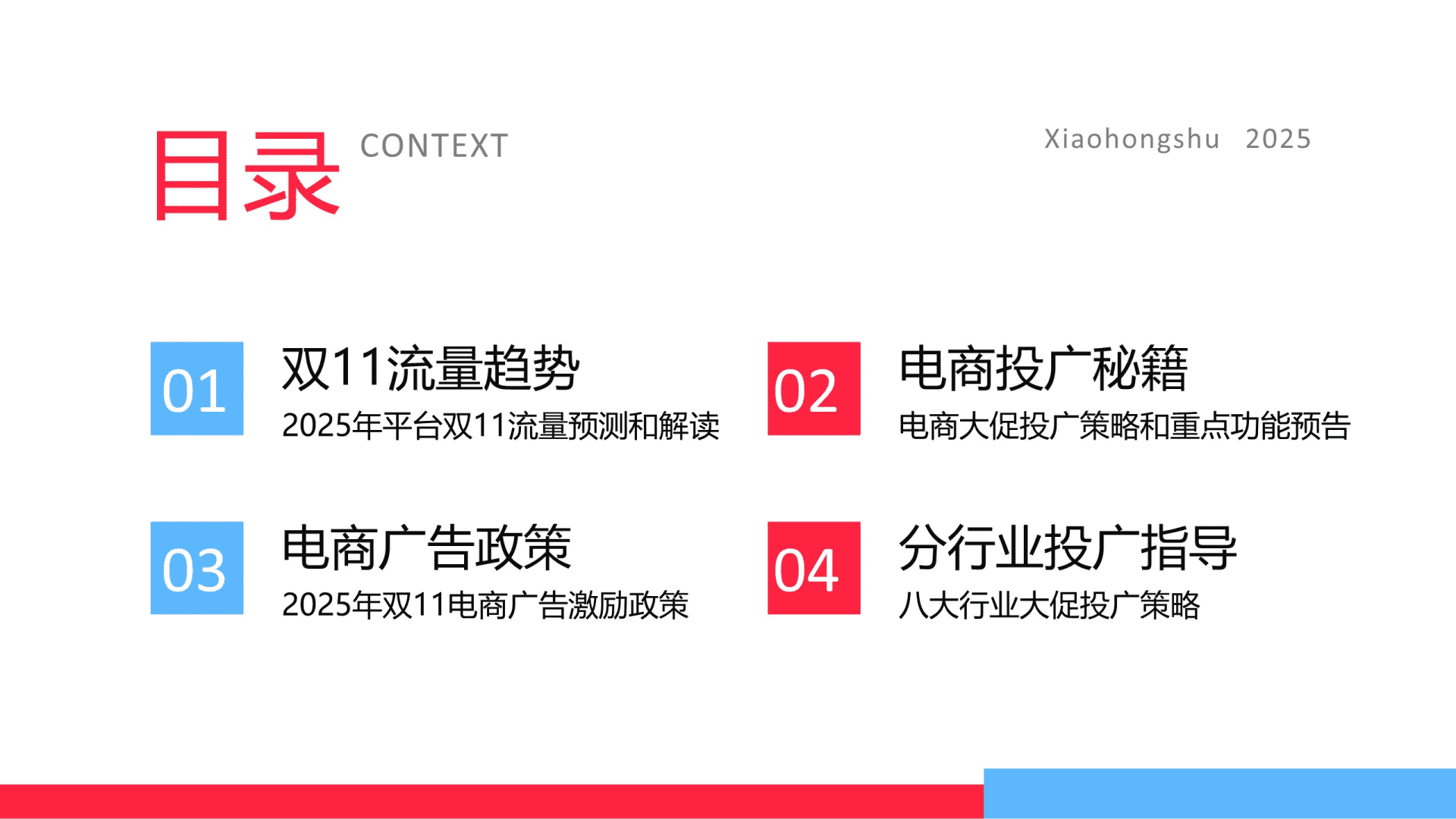 目录 CONTEXT

Xiaohongshu 2025

01 双11流量趋势
2025年平台双11流量预测和解读

02 电商投广秘籍
电商大促投广策略和重点功能预告

03 电商广告政策
2025年双11电商广告激励政策

04 分行业投广指导
八大行业大促投广策略